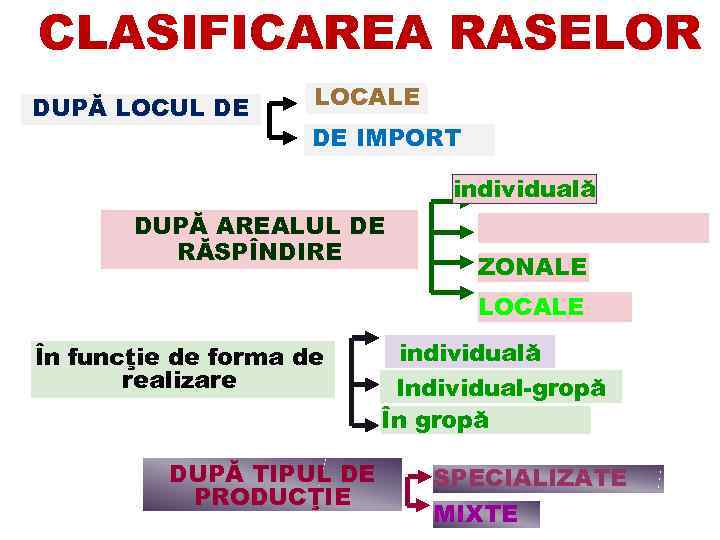 CLASIFICAREA RASELOR

DUPĂ LOCUL DE

LOCALE

DE IMPORT

DUPĂ AREALUL DE RĂSPÎNDIRE

individuală

ZONALE

LOCALE

În funcţie de forma de realizare

individuală

Individual-gropă

În gropă

DUPĂ TIPUL DE PRODUCŢIE

SPECIALIZATE

MIXTE